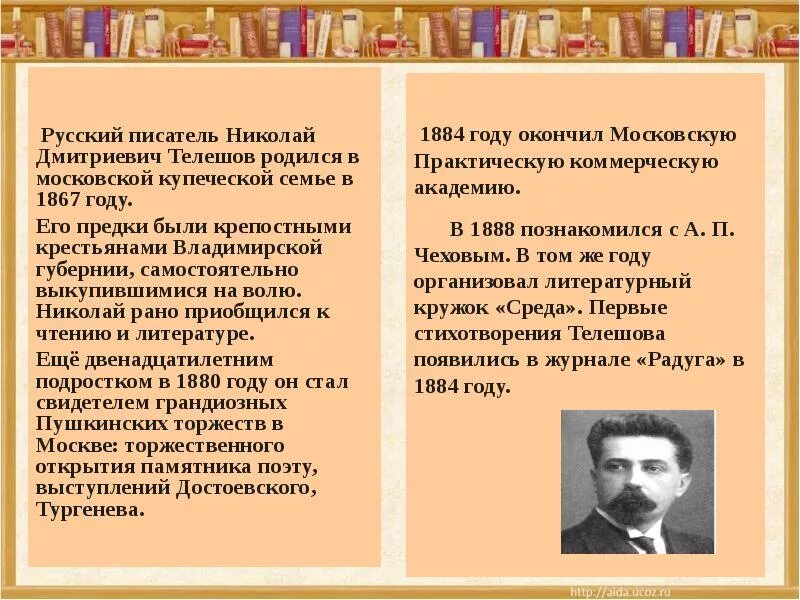 Русский писатель Николай Дмитриевич Телешов родился в московской купеческой семье в 1867 году.

Его предки были крепостными крестьянами Владимирской губернии, самостоятельно выкупившимися на волю. Николай рано приобщился к чтению и литературе.

Ещё двенадцатилетним подростком в 1880 году он стал свидетелем грандиозных Пушкинских торжеств в Москве: торжественного открытия памятника поэту, выступлений Достоевского, Тургенева.

1884 году окончил Московскую Практическую коммерческую академию.

В 1888 познакомился с А. П. Чеховым. В том же году организовал литературный кружок «Среда». Первые стихотворения Телешова появились в журнале «Радуга» в 1884 году.

http://aida.ucoz.ru